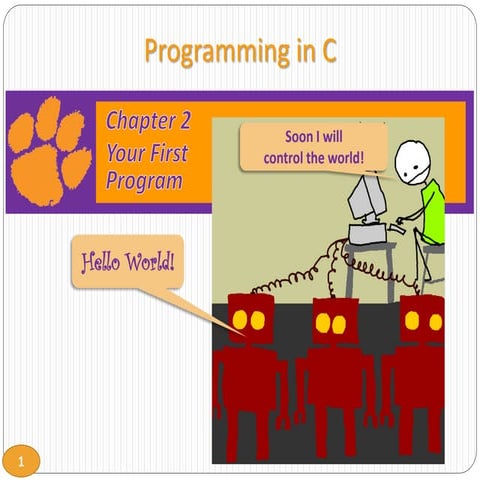 Programming in C

Chapter 2
Your First
Program

Soon I will
control the world!

Hello World!

1